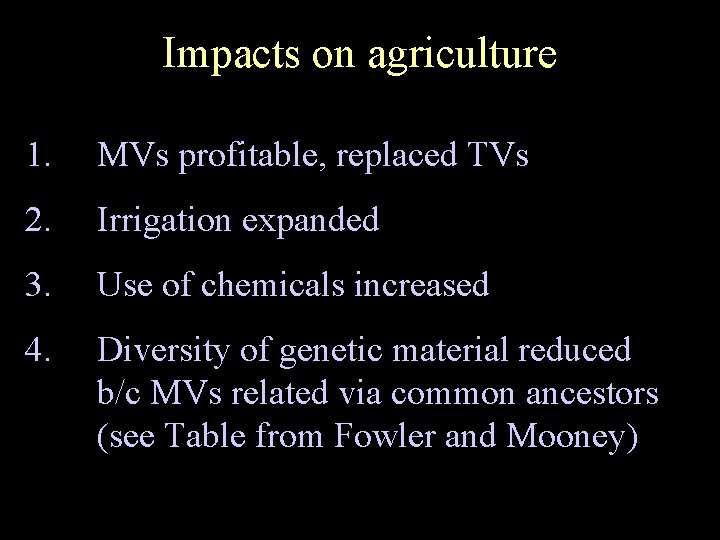 Impacts on agriculture

1. MVs profitable, replaced TVs

2. Irrigation expanded

3. Use of chemicals increased

4. Diversity of genetic material reduced b/c MVs related via common ancestors (see Table from Fowler and Mooney)